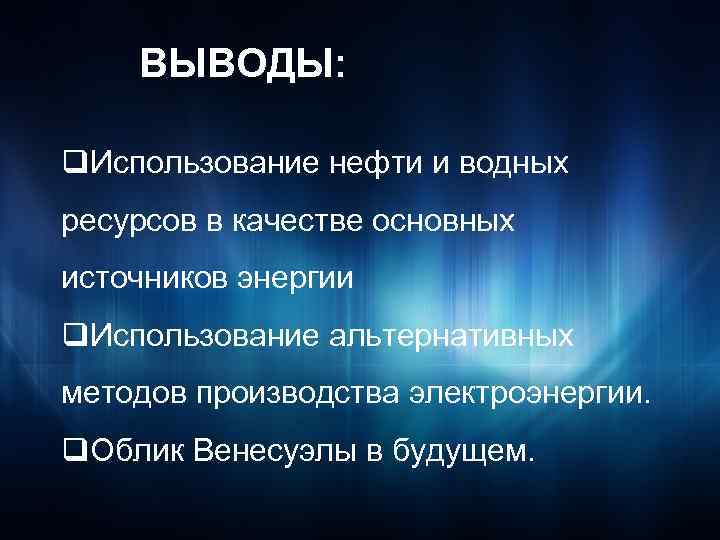 ВЫВОДЫ:

❑Использование нефти и водных ресурсов в качестве основных источников энергии
❑Использование альтернативных методов производства электроэнергии.
❑Облик Венесуэлы в будущем.